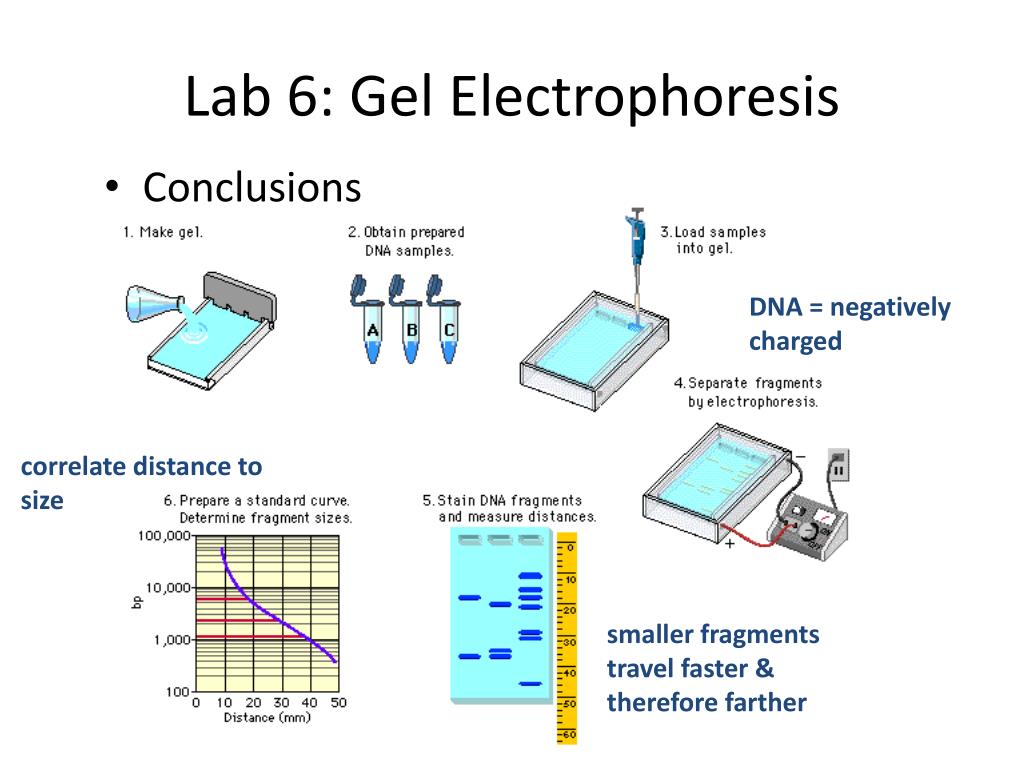 Lab 6: Gel Electrophoresis

• Conclusions

1. Make gel.

2. Obtain prepared DNA samples.

A B C

3. Load samples into gel.

DNA = negatively charged

4. Separate fragments by electrophoresis.

−
+

correlate distance to size

6. Prepare a standard curve. Determine fragment sizes.

100,000
10,000
1,000
100
bp
0 10 20 30 40 50
Distance (mm)

5. Stain DNA fragments and measure distances.

0
10
20
30
40
50
60

smaller fragments travel faster & therefore farther